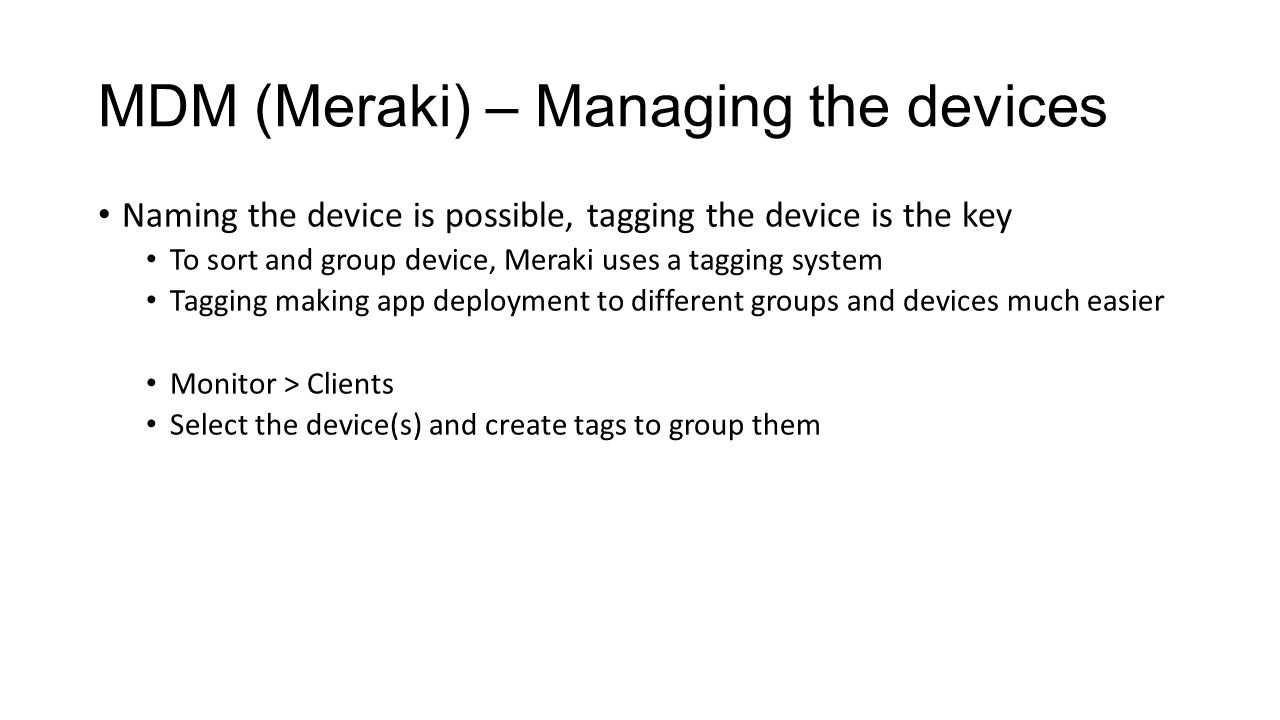 MDM (Meraki) – Managing the devices

• Naming the device is possible, tagging the device is the key
  • To sort and group device, Meraki uses a tagging system
  • Tagging making app deployment to different groups and devices much easier

  • Monitor > Clients
  • Select the device(s) and create tags to group them